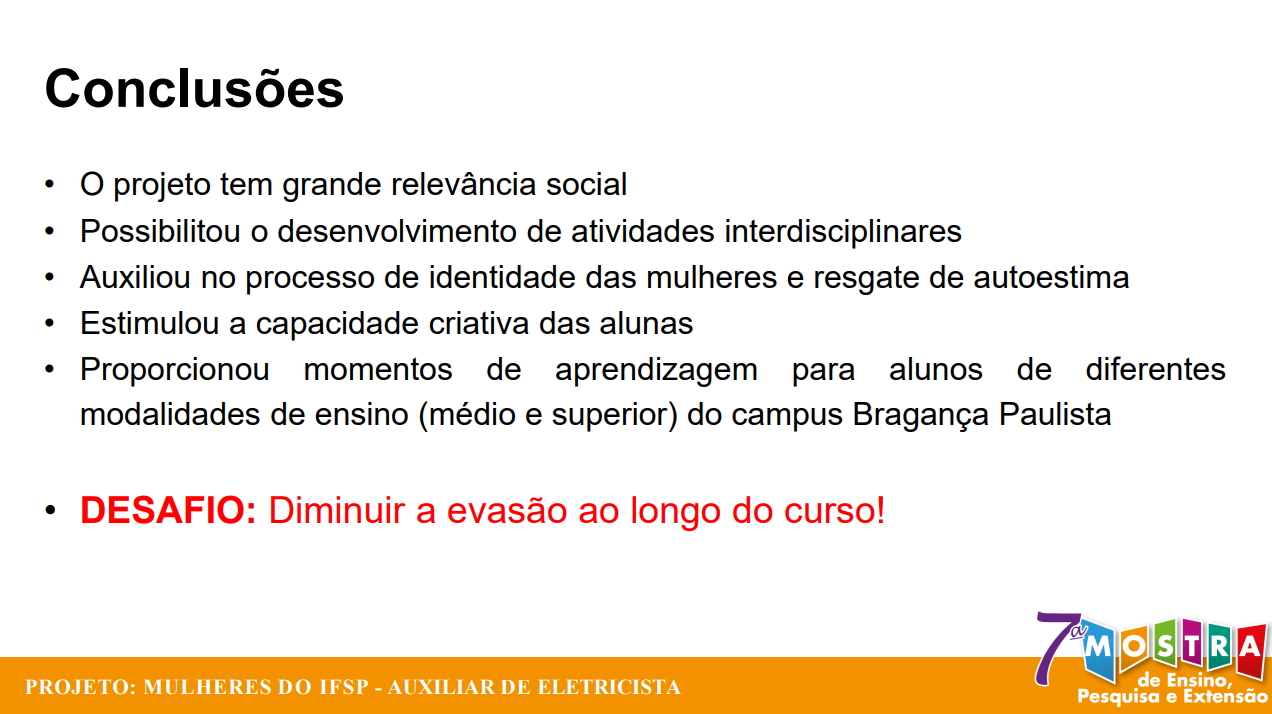 Conclusões

• O projeto tem grande relevância social
• Possibilitou o desenvolvimento de atividades interdisciplinares
• Auxiliou no processo de identidade das mulheres e resgate de autoestima
• Estimulou a capacidade criativa das alunas
• Proporcionou momentos de aprendizagem para alunos de diferentes modalidades de ensino (médio e superior) do campus Bragança Paulista

• DESAFIO: Diminuir a evasão ao longo do curso!

PROJETO: MULHERES DO IFSP - AUXILIAR DE ELETRICISTA

7ª MOSTRA de Ensino, Pesquisa e Extensão